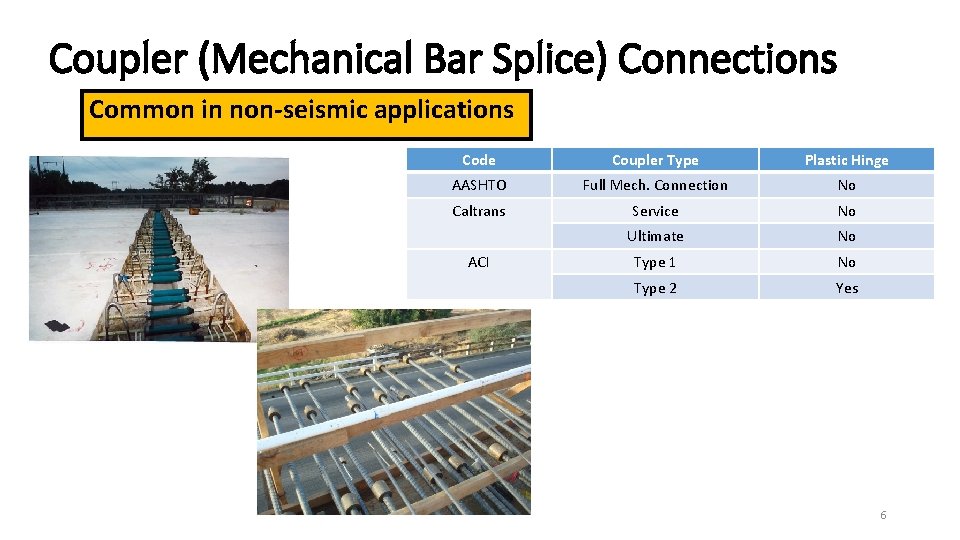 Coupler (Mechanical Bar Splice) Connections

Common in non-seismic applications

| Code | Coupler Type | Plastic Hinge |
|---|---|---|
| AASHTO | Full Mech. Connection | No |
| Caltrans | Service | No |
| | Ultimate | No |
| ACI | Type 1 | No |
| | Type 2 | Yes |

6